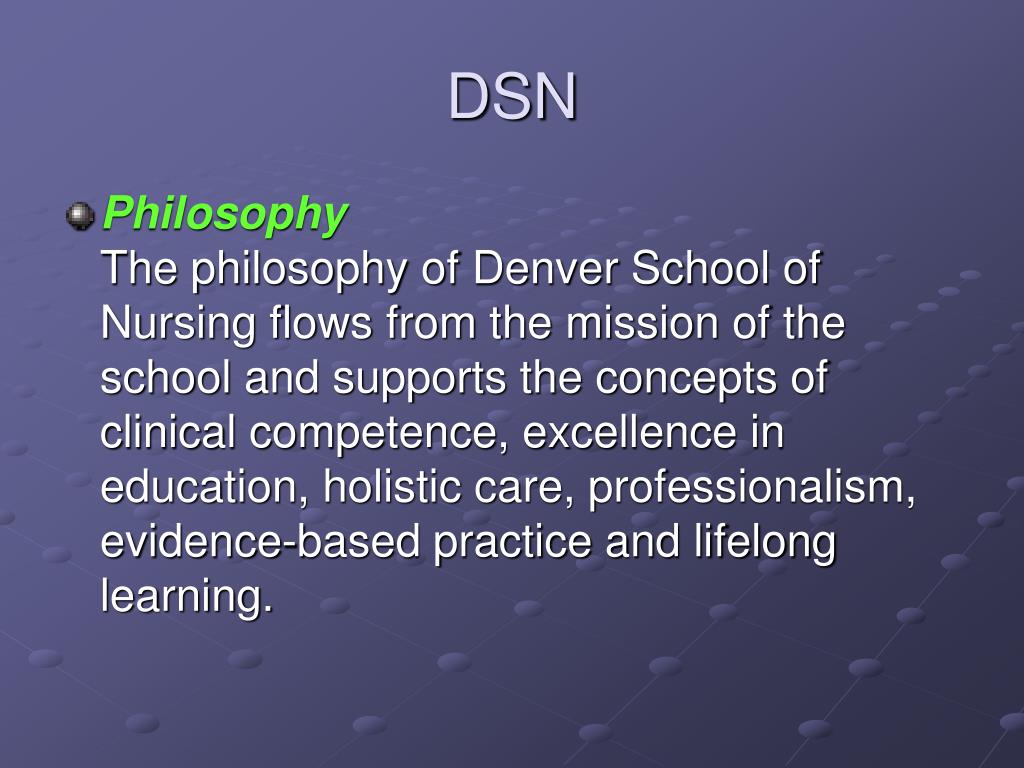 DSN

Philosophy
The philosophy of Denver School of Nursing flows from the mission of the school and supports the concepts of clinical competence, excellence in education, holistic care, professionalism, evidence-based practice and lifelong learning.